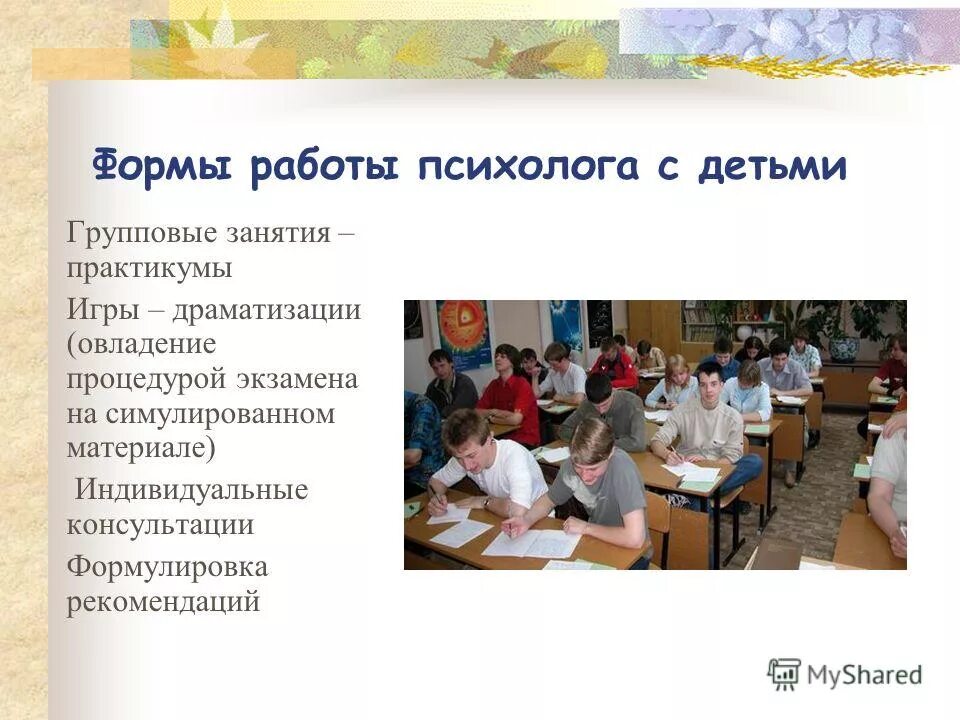 Формы работы психолога с детьми

Групповые занятия – практикумы

Игры – драматизации (овладение процедурой экзамена на симулированном материале)

Индивидуальные консультации

Формулировка рекомендаций

MyShared